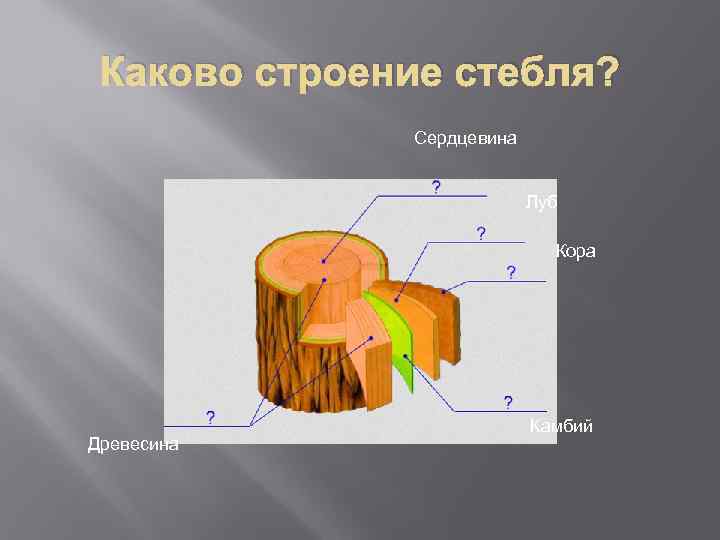 Каково строение стебля?

Сердцевина

?

Луб

?

Кора

?

?

Камбий

?

Древесина